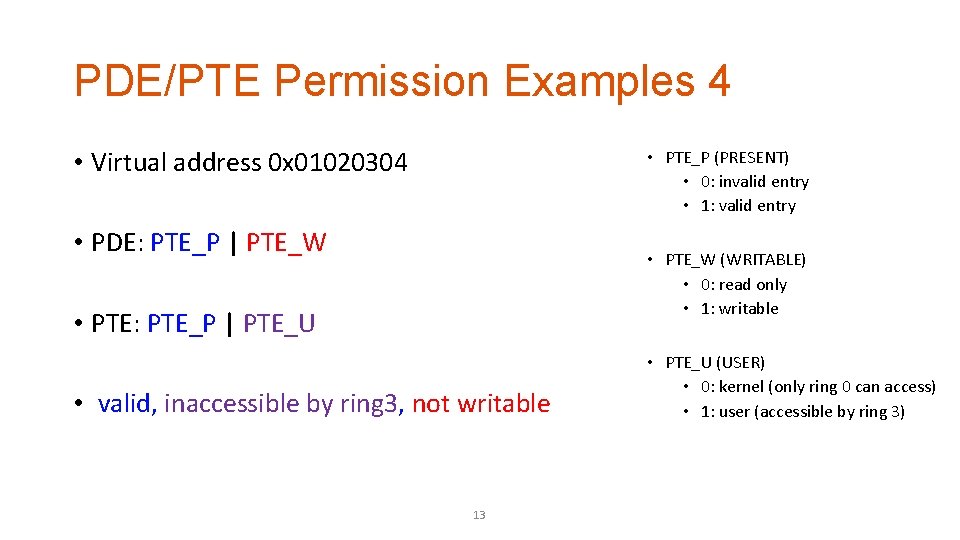 PDE/PTE Permission Examples 4

• Virtual address 0x01020304

• PDE: PTE_P | PTE_W

• PTE: PTE_P | PTE_U

• valid, inaccessible by ring3, not writable

• PTE_P (PRESENT)
  • 0: invalid entry
  • 1: valid entry

• PTE_W (WRITABLE)
  • 0: read only
  • 1: writable

• PTE_U (USER)
  • 0: kernel (only ring 0 can access)
  • 1: user (accessible by ring 3)

13